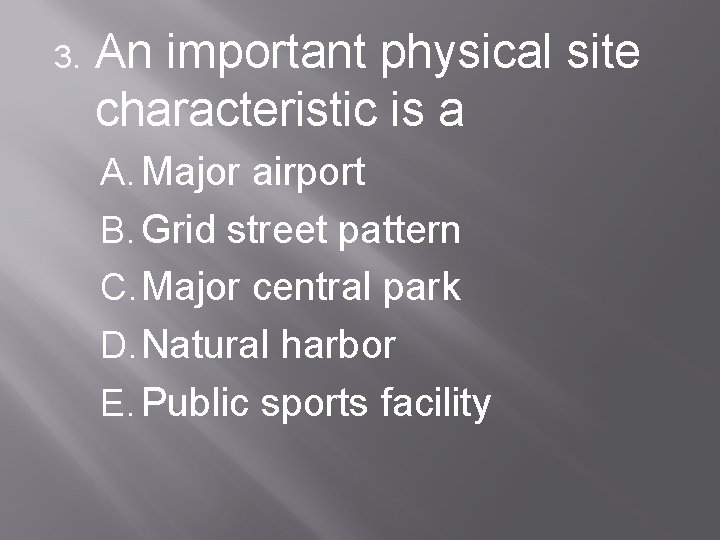 3. An important physical site characteristic is a

A. Major airport
B. Grid street pattern
C. Major central park
D. Natural harbor
E. Public sports facility